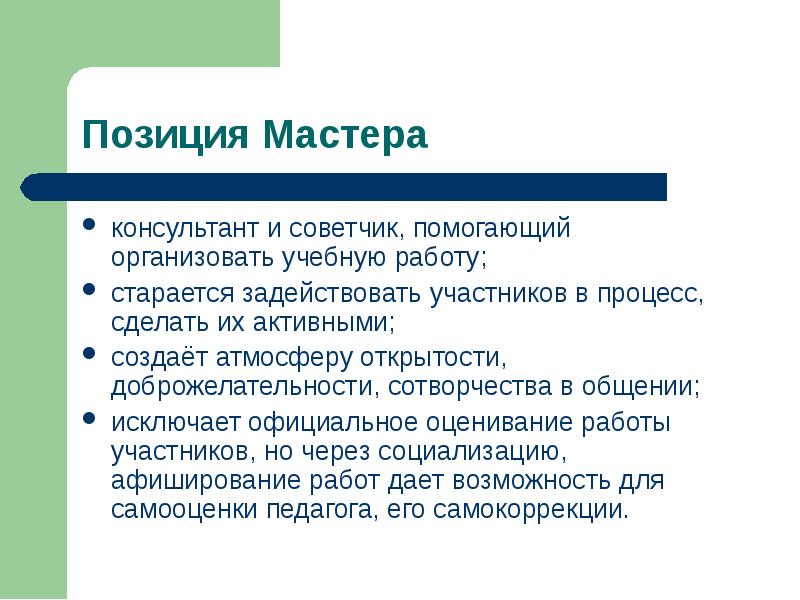 Позиция Мастера

- консультант и советчик, помогающий организовать учебную работу;
- старается задействовать участников в процесс, сделать их активными;
- создаёт атмосферу открытости, доброжелательности, сотворчества в общении;
- исключает официальное оценивание работы участников, но через социализацию, афиширование работ дает возможность для самооценки педагога, его самокоррекции.